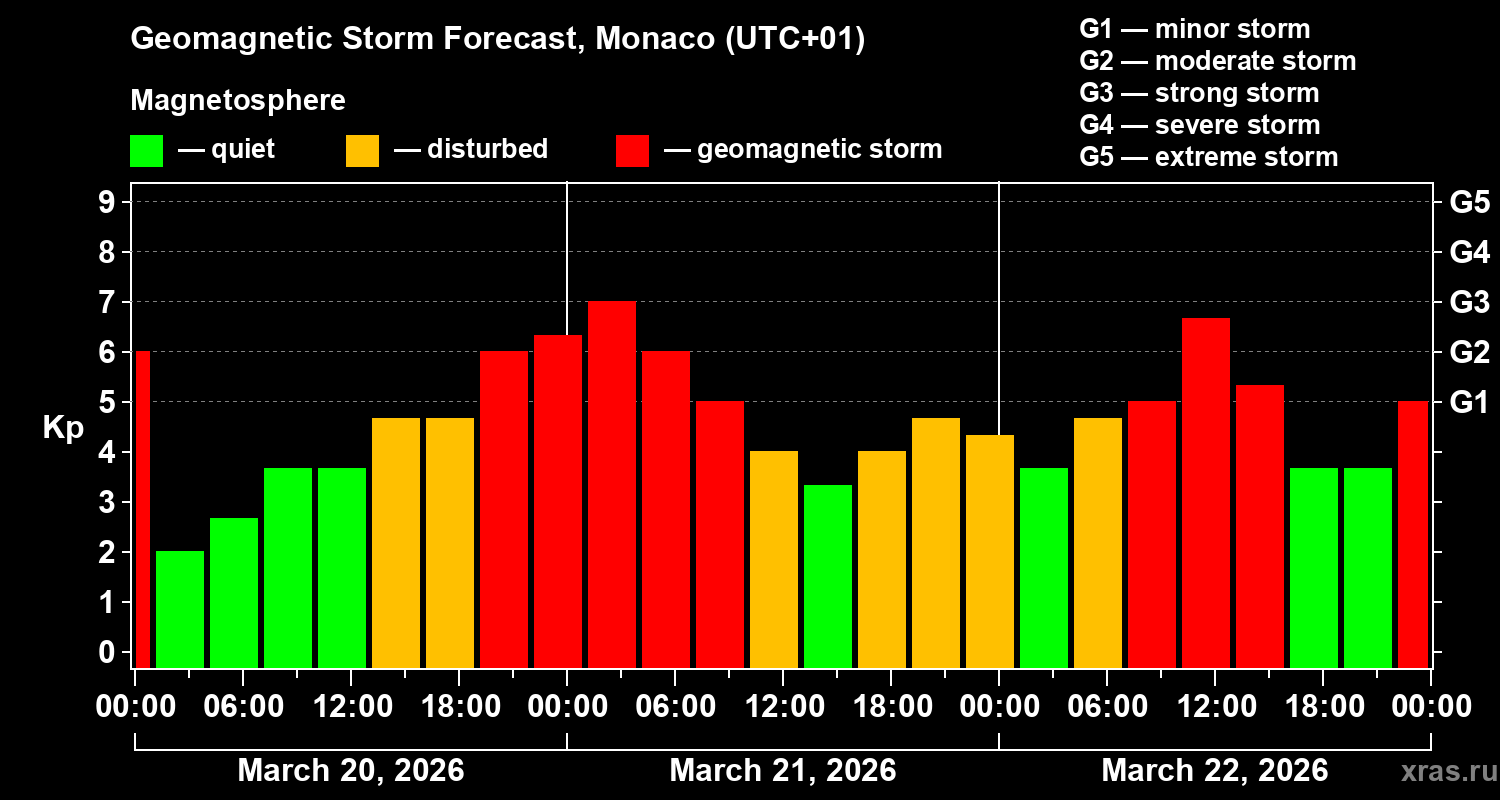 Geomagnetic Storm Forecast, Monaco (UTC+01)

Magnetosphere

— quiet — disturbed — geomagnetic storm

G1 — minor storm
G2 — moderate storm
G3 — strong storm
G4 — severe storm
G5 — extreme storm

Kp

9 8 7 6 5 4 3 2 1 0

G5 G4 G3 G2 G1

00:00 06:00 12:00 18:00 00:00 06:00 12:00 18:00 00:00 06:00 12:00 18:00 00:00

March 20, 2026 March 21, 2026 March 22, 2026

xras.ru